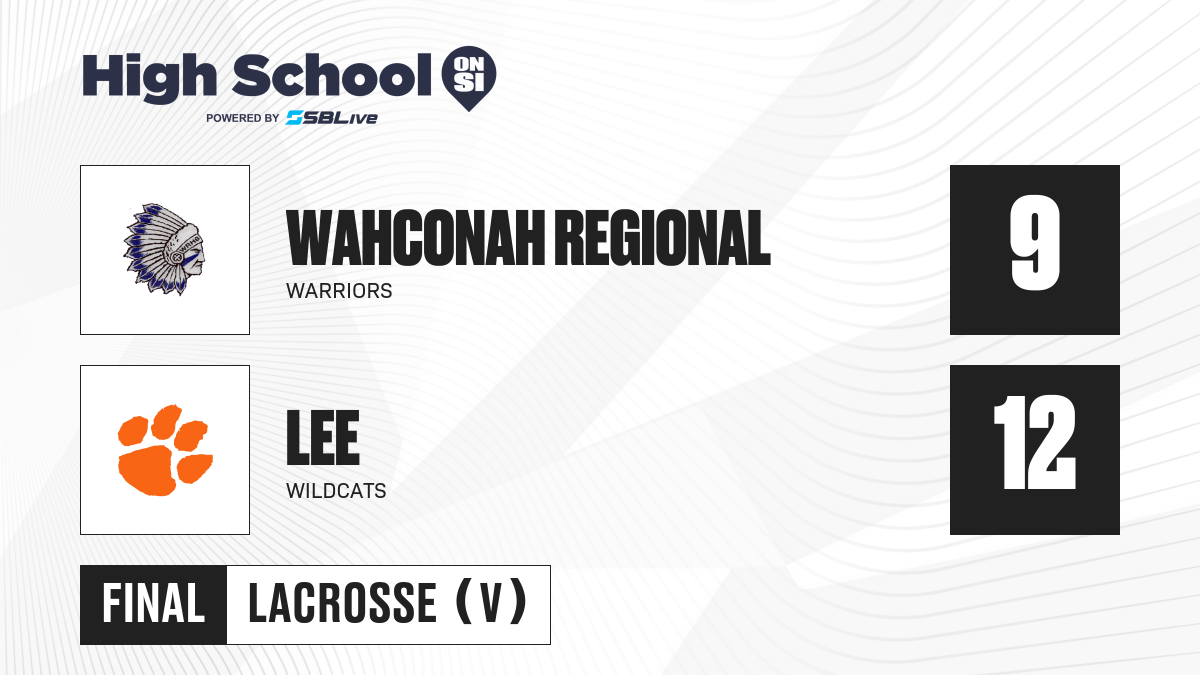 High School ON SI
POWERED BY SBLive

WAHCONAH REGIONAL
WARRIORS
9

LEE
WILDCATS
12

FINAL
LACROSSE (V)